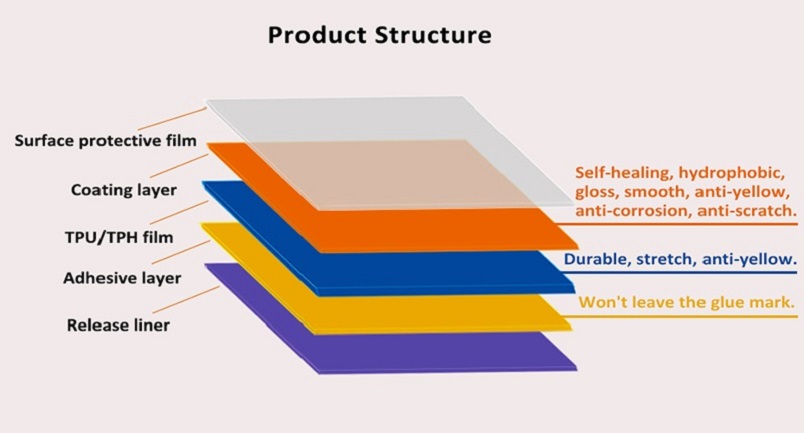 Product Structure

Surface protective film

Coating layer

TPU/TPH film

Adhesive layer

Release liner

Self-healing, hydrophobic, gloss, smooth, anti-yellow, anti-corrosion, anti-scratch.

Durable, stretch, anti-yellow.

Won't leave the glue mark.